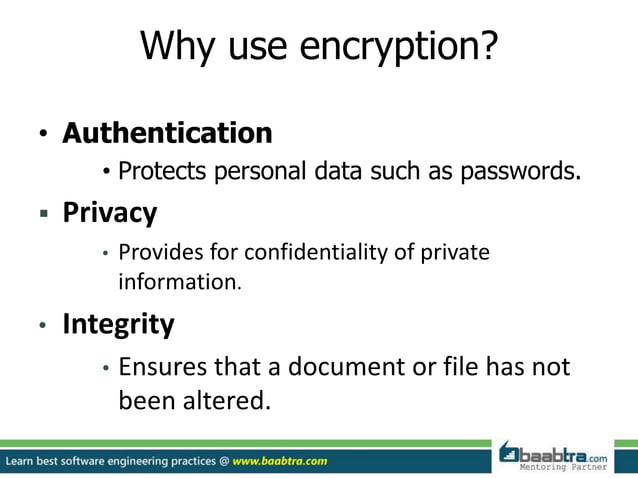 Why use encryption?

• Authentication

• Protects personal data such as passwords.

▪ Privacy

• Provides for confidentiality of private information.

• Integrity

• Ensures that a document or file has not been altered.

Learn best software engineering practices @ www.baabtra.com

baabtra.com
Mentoring Partner